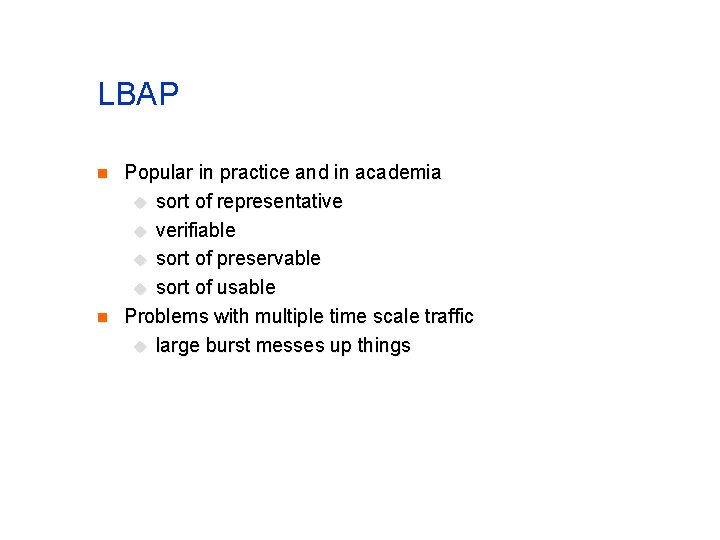 LBAP

Popular in practice and in academia
sort of representative
verifiable
sort of preservable
sort of usable
Problems with multiple time scale traffic
large burst messes up things